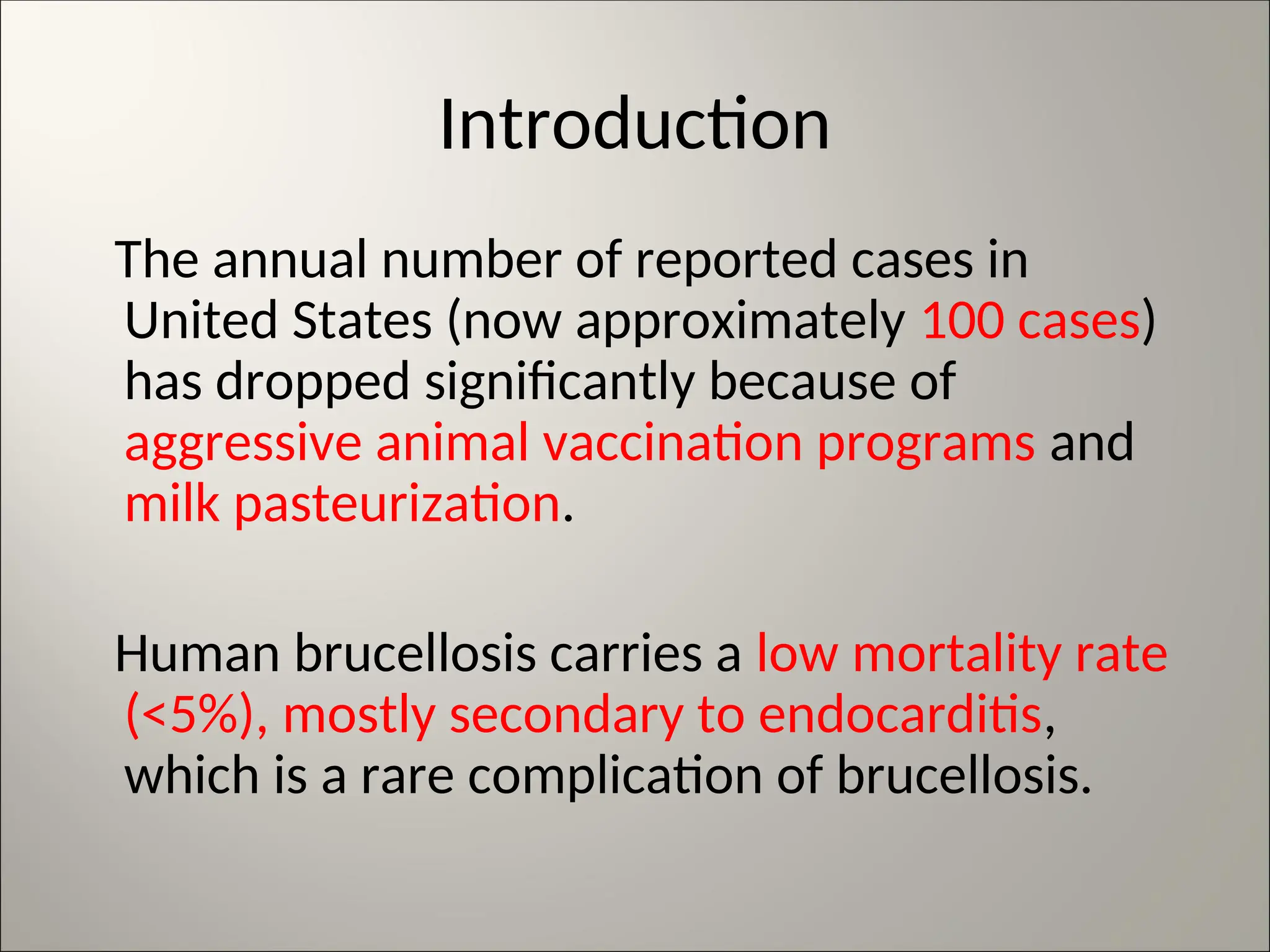 Introduction

The annual number of reported cases in United States (now approximately 100 cases) has dropped significantly because of aggressive animal vaccination programs and milk pasteurization.

Human brucellosis carries a low mortality rate (<5%), mostly secondary to endocarditis, which is a rare complication of brucellosis.